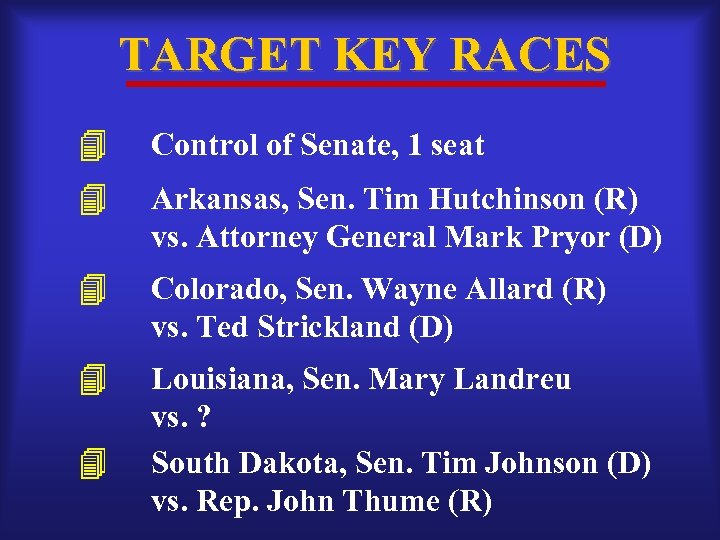 TARGET KEY RACES

Control of Senate, 1 seat

Arkansas, Sen. Tim Hutchinson (R) vs. Attorney General Mark Pryor (D)

Colorado, Sen. Wayne Allard (R) vs. Ted Strickland (D)

Louisiana, Sen. Mary Landreu vs. ?

South Dakota, Sen. Tim Johnson (D) vs. Rep. John Thume (R)